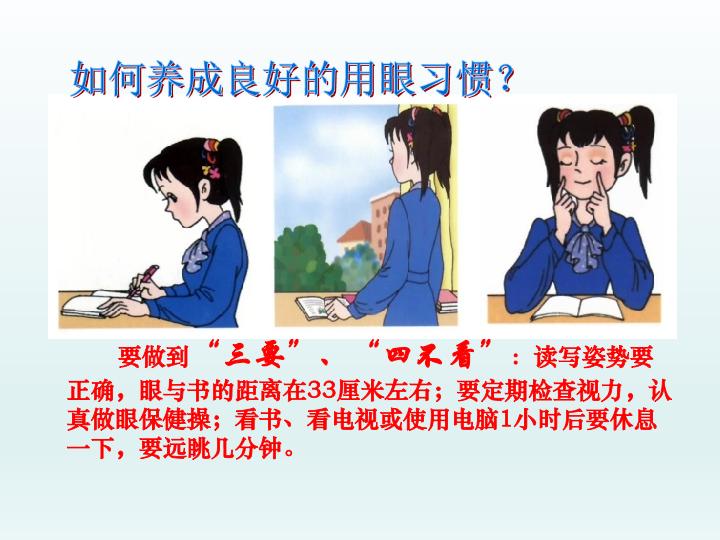 如何养成良好的用眼习惯？

要做到“三要”、“四不看”：读写姿势要正确，眼与书的距离在33厘米左右；要定期检查视力，认真做眼保健操；看书、看电视或使用电脑1小时后要休息一下，要远眺几分钟。